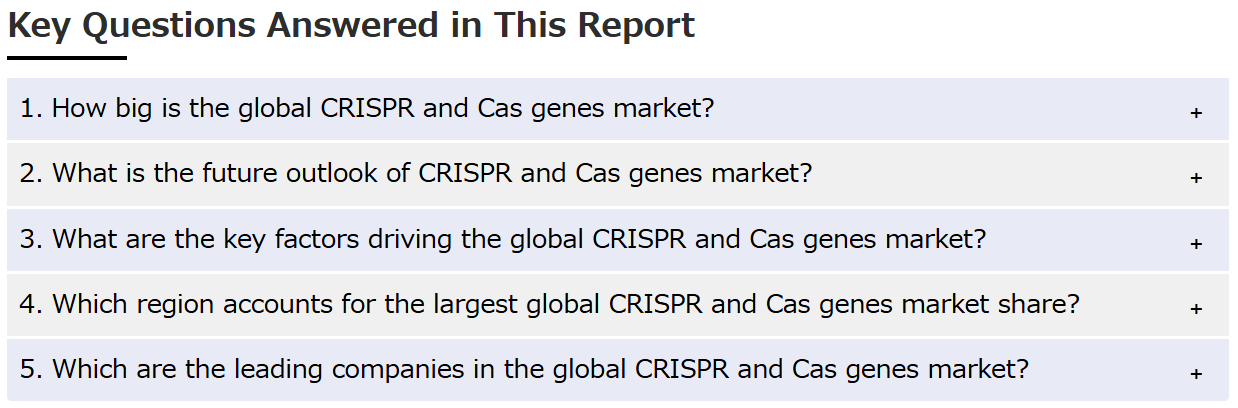 Key Questions Answered in This Report

1. How big is the global CRISPR and Cas genes market? +

2. What is the future outlook of CRISPR and Cas genes market? +

3. What are the key factors driving the global CRISPR and Cas genes market? +

4. Which region accounts for the largest global CRISPR and Cas genes market share? +

5. Which are the leading companies in the global CRISPR and Cas genes market? +